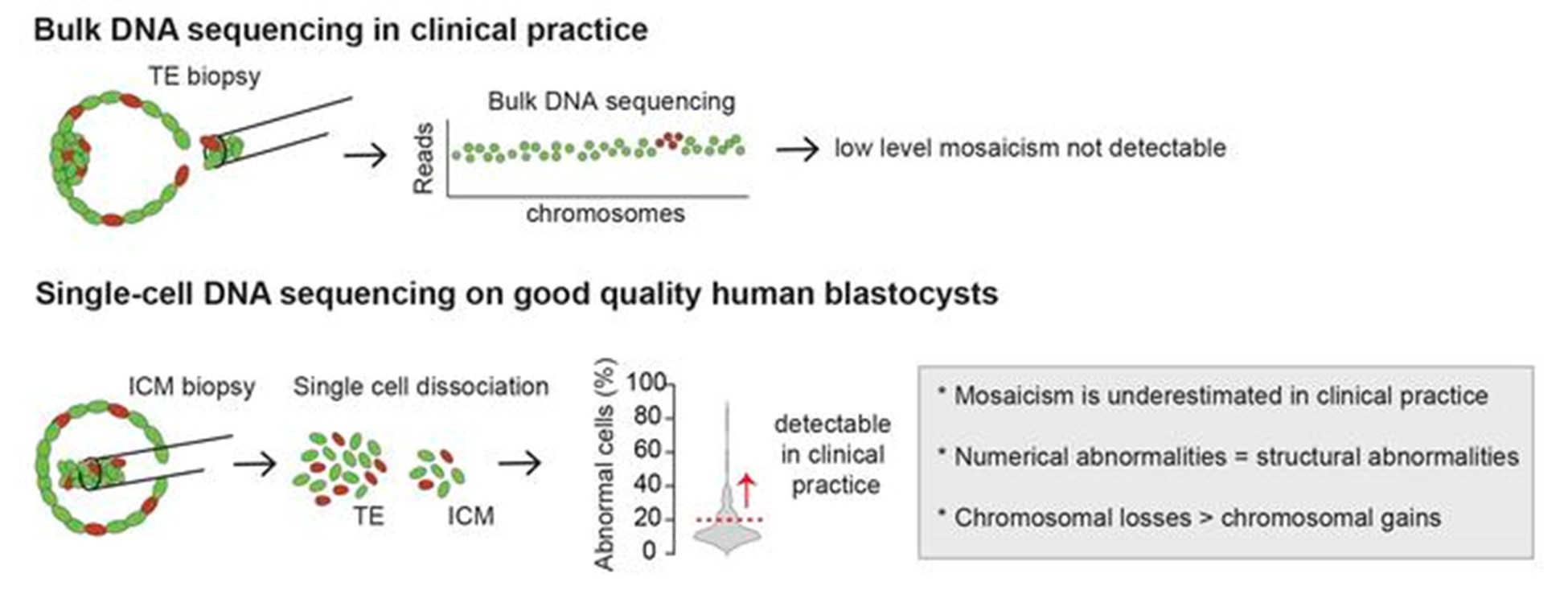 Bulk DNA sequencing in clinical practice

TE biopsy

Bulk DNA sequencing

Reads

chromosomes

low level mosaicism not detectable

Single-cell DNA sequencing on good quality human blastocysts

ICM biopsy

Single cell dissociation

TE

ICM

Abnormal cells (%)

100

80

60

40

20

0

detectable in clinical practice

* Mosaicism is underestimated in clinical practice

* Numerical abnormalities = structural abnormalities

* Chromosomal losses > chromosomal gains